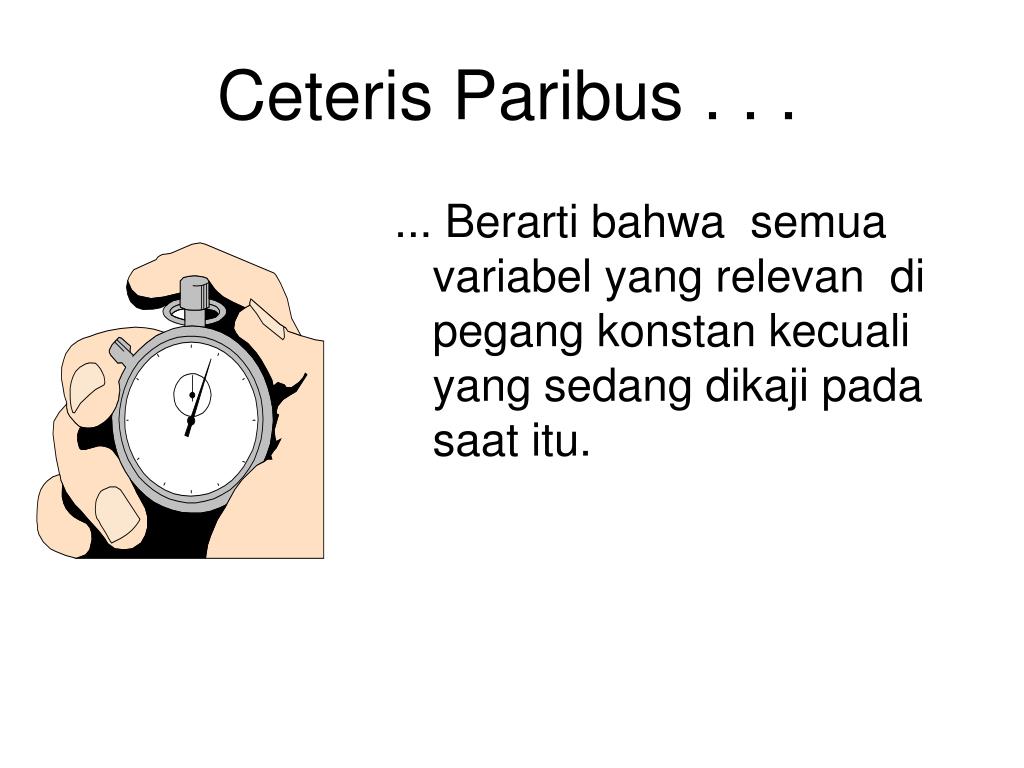 Ceteris Paribus . . .

... Berarti bahwa semua variabel yang relevan di pegang konstan kecuali yang sedang dikaji pada saat itu.